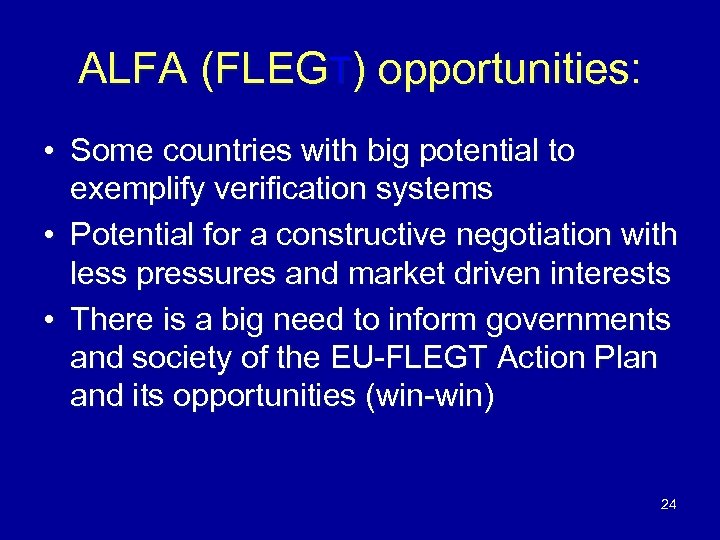 ALFA (FLEGT) opportunities:

• Some countries with big potential to exemplify verification systems
• Potential for a constructive negotiation with less pressures and market driven interests
• There is a big need to inform governments and society of the EU-FLEGT Action Plan and its opportunities (win-win)

24